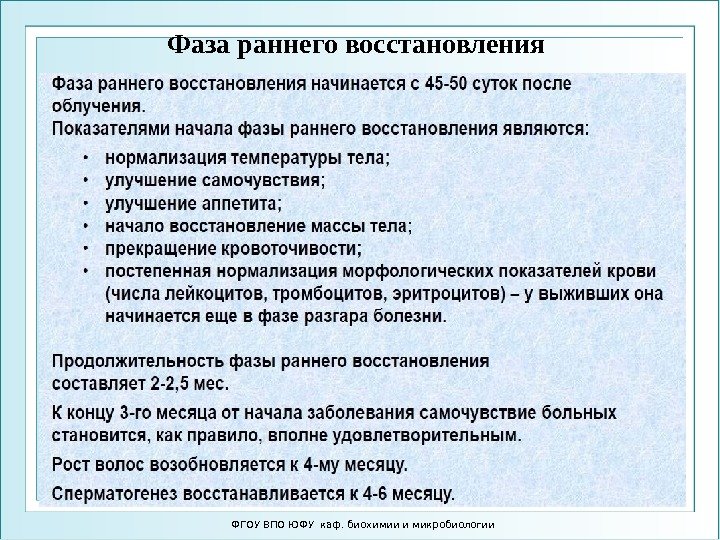 Фаза раннего восстановления

Фаза раннего восстановления начинается с 45-50 суток после облучения.
Показателями начала фазы раннего восстановления являются:

• нормализация температуры тела;
• улучшение самочувствия;
• улучшение аппетита;
• начало восстановление массы тела;
• прекращение кровоточивости;
• постепенная нормализация морфологических показателей крови (числа лейкоцитов, тромбоцитов, эритроцитов) – у выживших она начинается еще в фазе разгара болезни.

Продолжительность фазы раннего восстановления составляет 2-2,5 мес.

К концу 3-го месяца от начала заболевания самочувствие больных становится, как правило, вполне удовлетворительным.

Рост волос возобновляется к 4-му месяцу.

Сперматогенез восстанавливается к 4-6 месяцу.

ФГОУ ВПО ЮФУ каф. биохимии и микробиологии